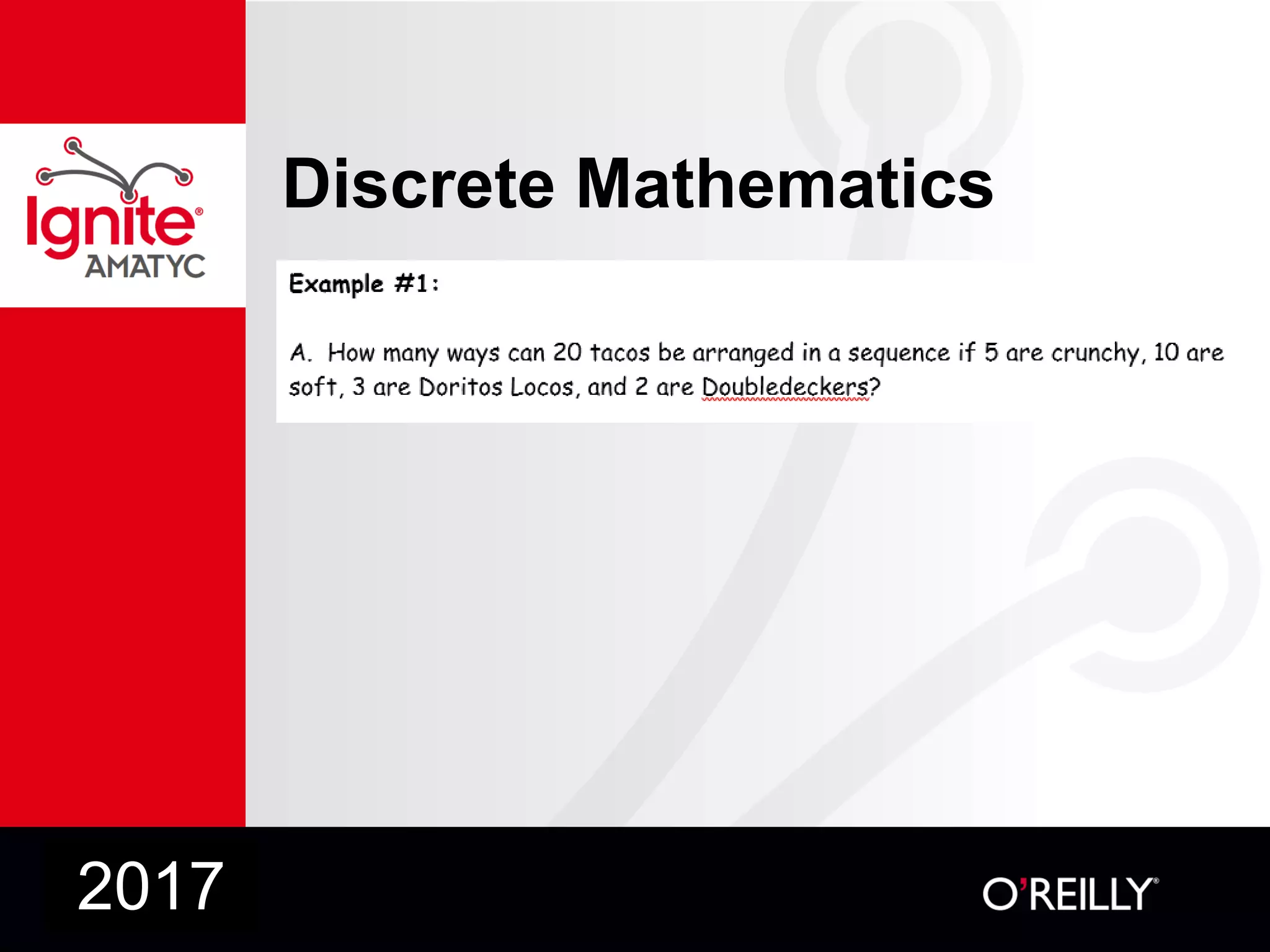 Ignite®
AMATYC

Discrete Mathematics

Example #1:

A. How many ways can 20 tacos be arranged in a sequence if 5 are crunchy, 10 are soft, 3 are Doritos Locos, and 2 are Doubledeckers?

2017

O'REILLY®